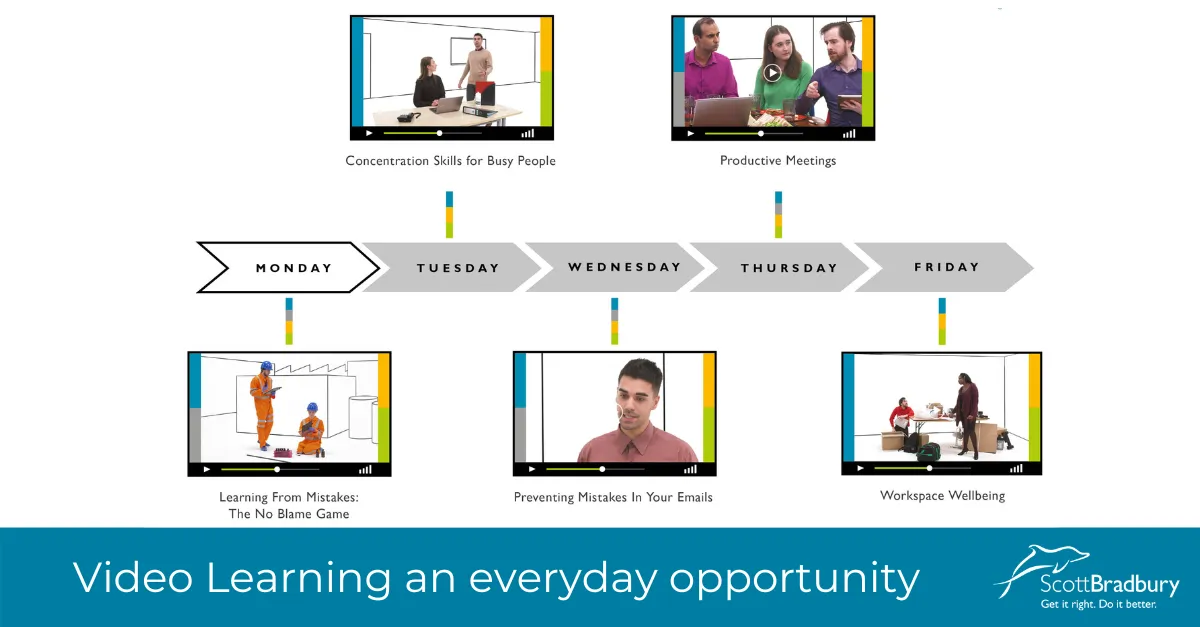 Concentration Skills for Busy People

Productive Meetings

MONDAY

TUESDAY

WEDNESDAY

THURSDAY

FRIDAY

Learning From Mistakes: The No Blame Game

Preventing Mistakes In Your Emails

Workspace Wellbeing

Video Learning an everyday opportunity

ScottBradbury
Get it right. Do it better.